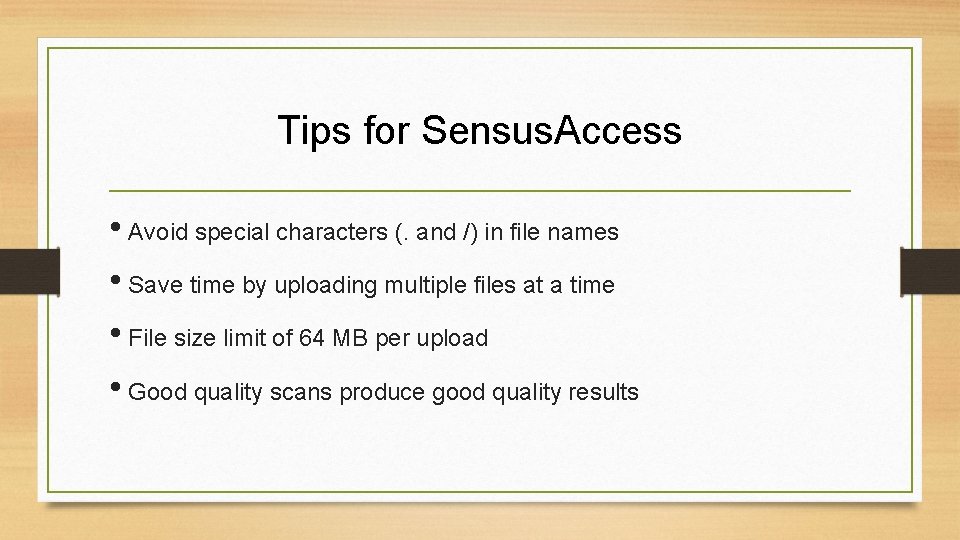 Tips for SensusAccess

• Avoid special characters (. and /) in file names

• Save time by uploading multiple files at a time

• File size limit of 64 MB per upload

• Good quality scans produce good quality results